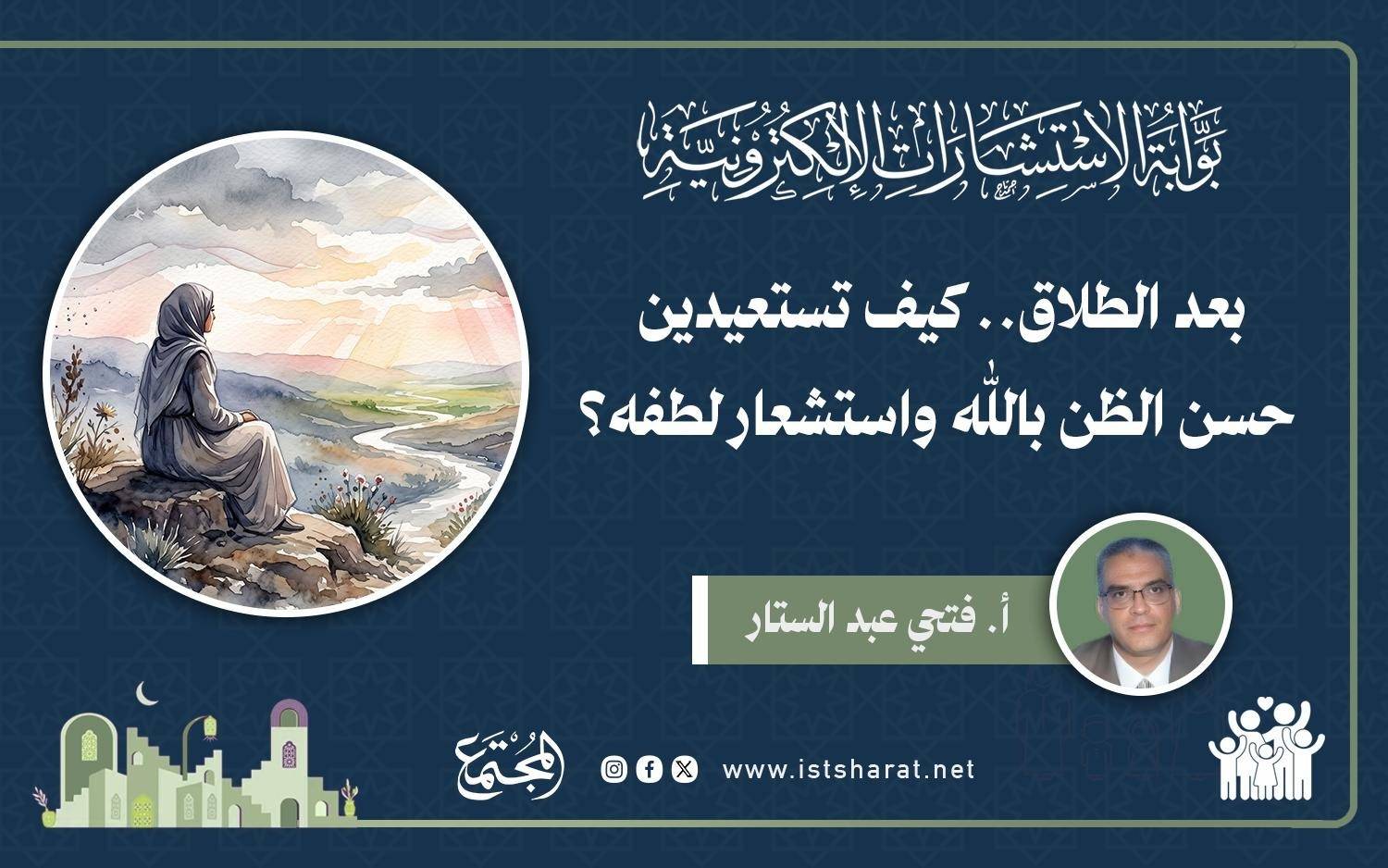 بوابة الاستشارات الإلكترونية

بعد الطلاق.. كيف تستعيدين حسن الظن بالله واستشعار لطفه؟

أ. فتحي عبد الستار

www.istsharat.net

المجتمع